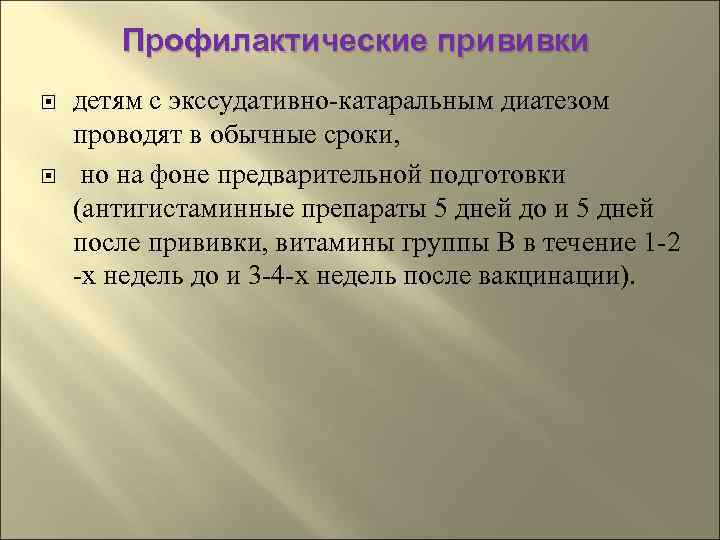 Профилактические прививки

детям с экссудативно-катаральным диатезом проводят в обычные сроки,

но на фоне предварительной подготовки (антигистаминные препараты 5 дней до и 5 дней после прививки, витамины группы В в течение 1-2 -х недель до и 3-4-х недель после вакцинации).